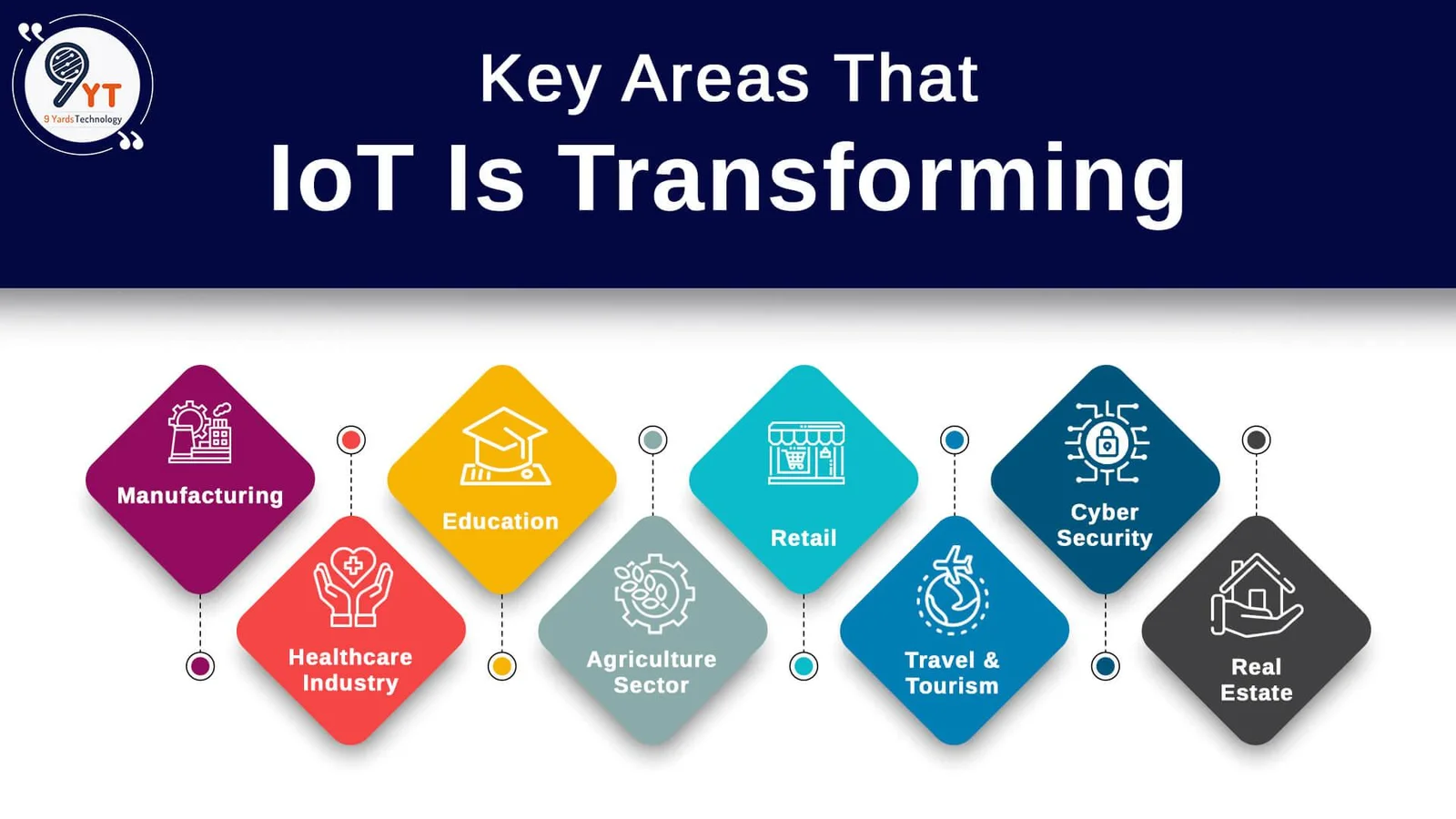 9YT
9 Yards Technology

Key Areas That
IoT Is Transforming

Manufacturing

Healthcare Industry

Education

Agriculture Sector

Retail

Travel & Tourism

Cyber Security

Real Estate